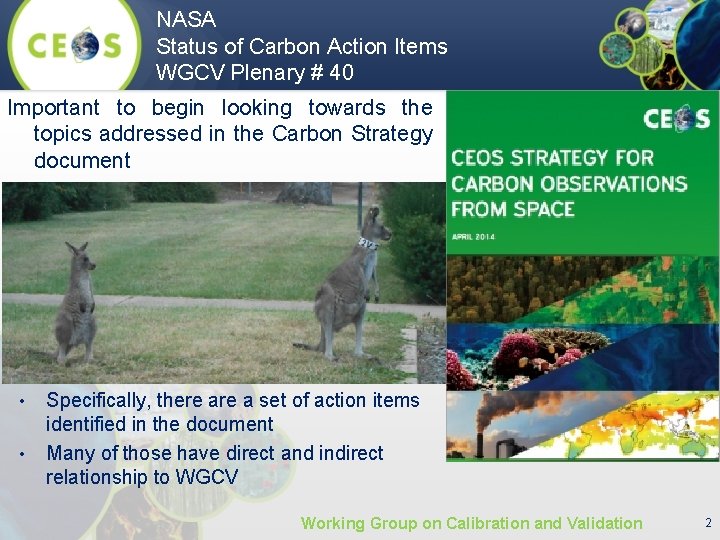 CEOS

NASA
Status of Carbon Action Items
WGCV Plenary # 40

Important to begin looking towards the topics addressed in the Carbon Strategy document

CEOS

CEOS STRATEGY FOR CARBON OBSERVATIONS FROM SPACE

APRIL 2014

• Specifically, there are a set of action items identified in the document
• Many of those have direct and indirect relationship to WGCV

Working Group on Calibration and Validation

2